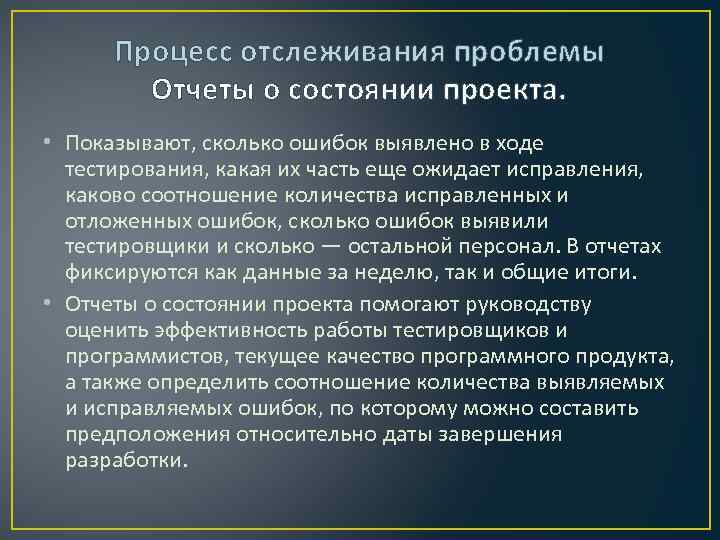 Процесс отслеживания проблемы
Отчеты о состоянии проекта.

• Показывают, сколько ошибок выявлено в ходе тестирования, какая их часть еще ожидает исправления, каково соотношение количества исправленных и отложенных ошибок, сколько ошибок выявили тестировщики и сколько — остальной персонал. В отчетах фиксируются как данные за неделю, так и общие итоги.

• Отчеты о состоянии проекта помогают руководству оценить эффективность работы тестировщиков и программистов, текущее качество программного продукта, а также определить соотношение количества выявляемых и исправляемых ошибок, по которому можно составить предположения относительно даты завершения разработки.